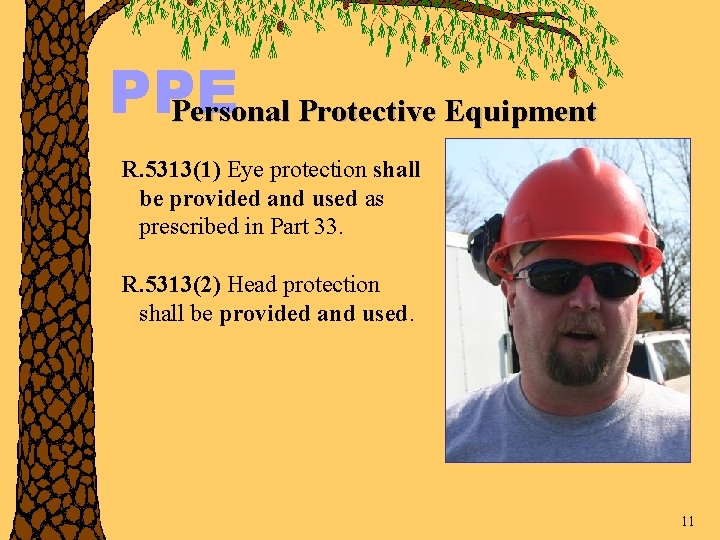 PPE
Personal Protective Equipment

R.5313(1) Eye protection shall be provided and used as prescribed in Part 33.

R.5313(2) Head protection shall be provided and used.

11